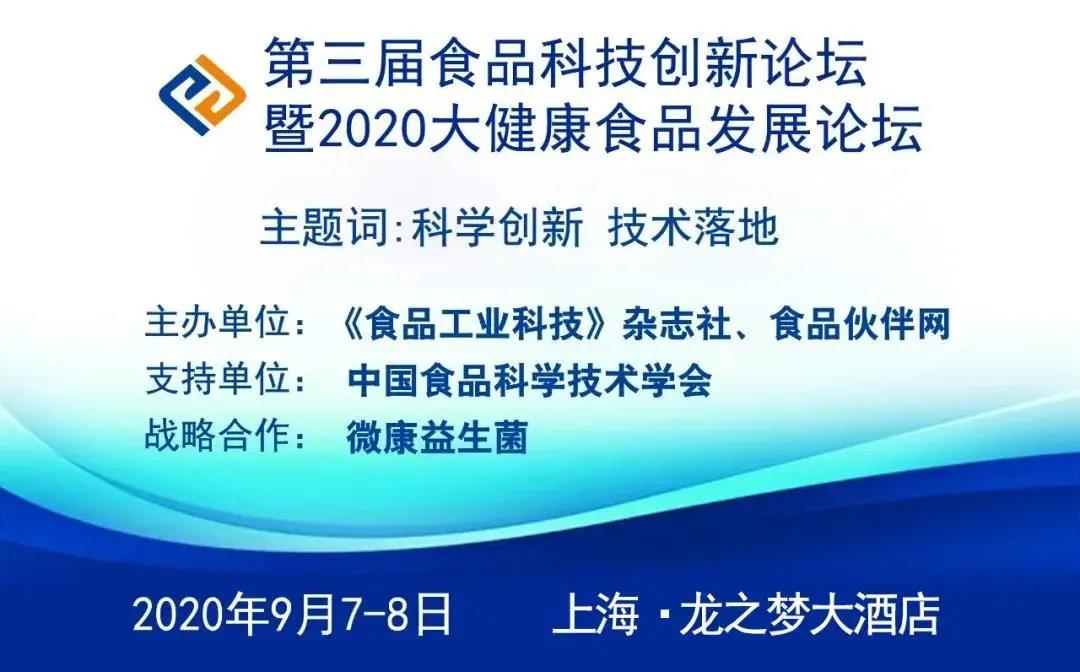 第三届食品科技创新论坛
暨2020大健康食品发展论坛

主题词:科学创新 技术落地

主办单位:《食品工业科技》杂志社、食品伙伴网
支持单位: 中国食品科学技术学会
战略合作: 微康益生菌

2020年9月7-8日 上海·龙之梦大酒店